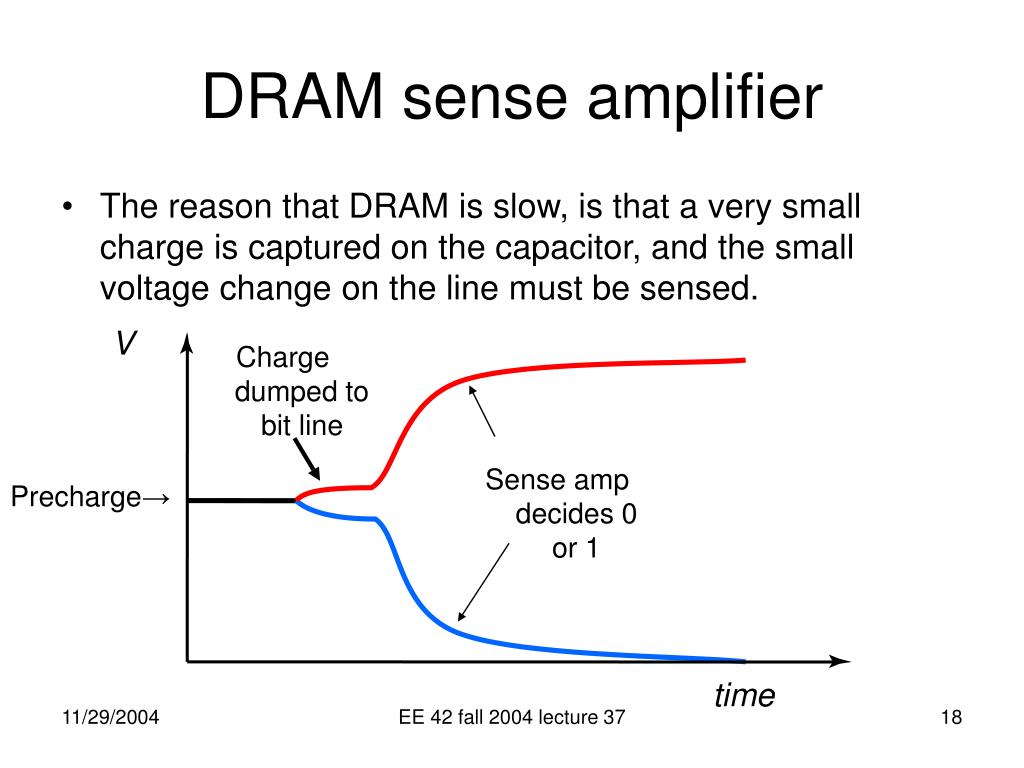 DRAM sense amplifier

• The reason that DRAM is slow, is that a very small charge is captured on the capacitor, and the small voltage change on the line must be sensed.

V

Charge dumped to bit line

Precharge→

Sense amp decides 0 or 1

time

11/29/2004

EE 42 fall 2004 lecture 37

18